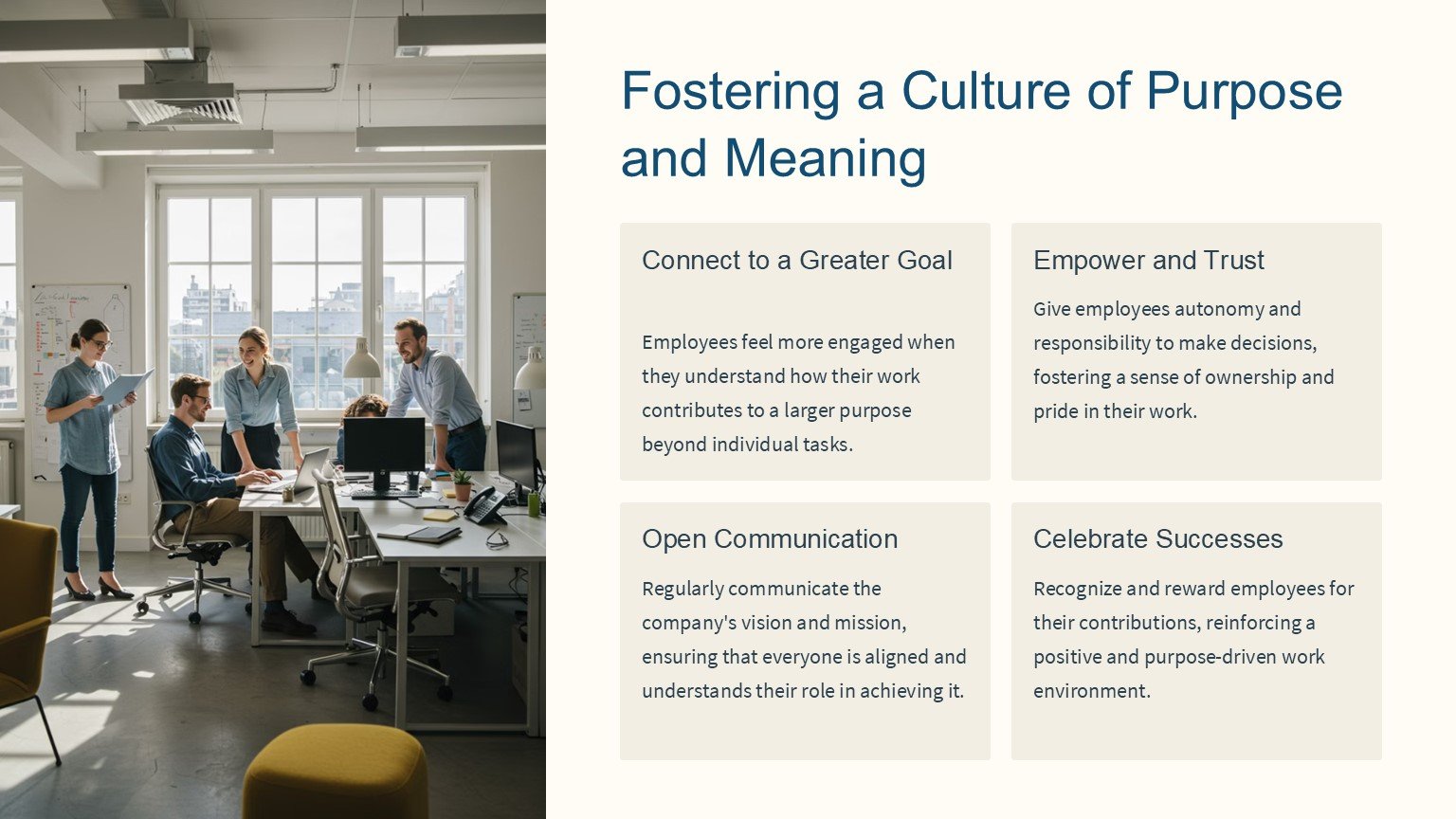 Fostering a Culture of Purpose and Meaning

Connect to a Greater Goal

Employees feel more engaged when they understand how their work contributes to a larger purpose beyond individual tasks.

Empower and Trust

Give employees autonomy and responsibility to make decisions, fostering a sense of ownership and pride in their work.

Open Communication

Regularly communicate the company's vision and mission, ensuring that everyone is aligned and understands their role in achieving it.

Celebrate Successes

Recognize and reward employees for their contributions, reinforcing a positive and purpose-driven work environment.